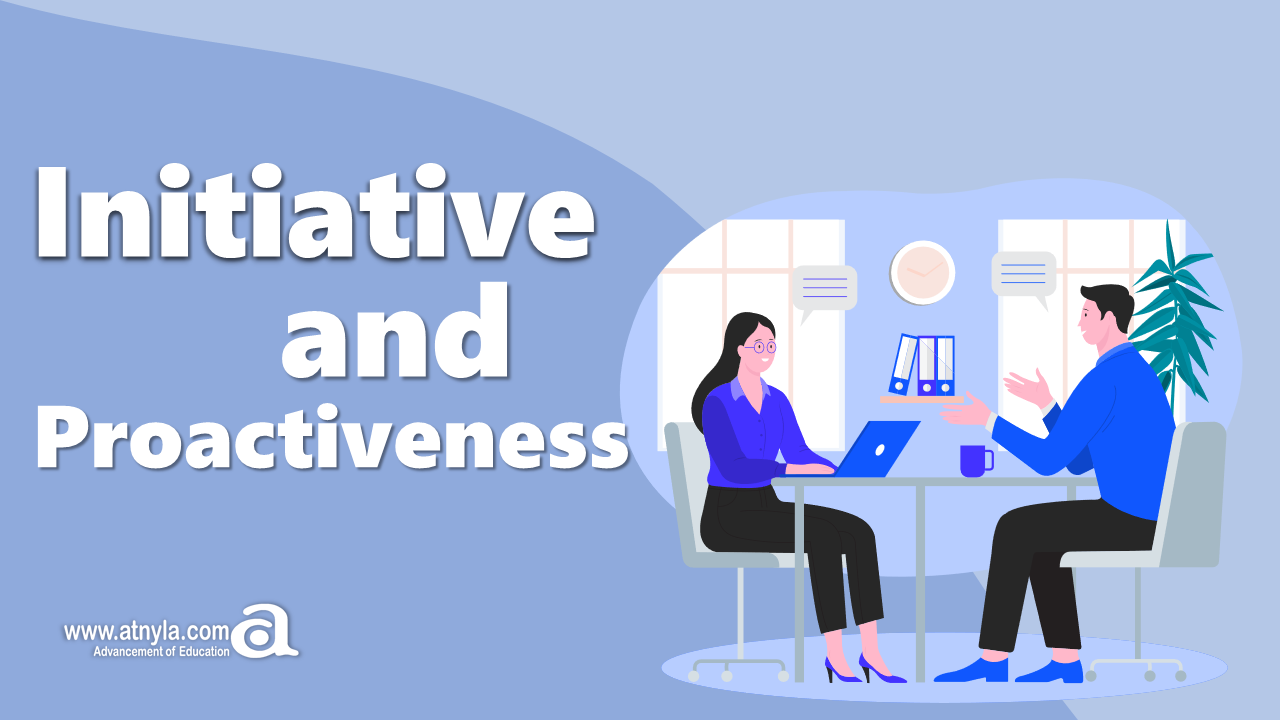 Initiative and Proactiveness

www.atnyla.com
Advancement of Education